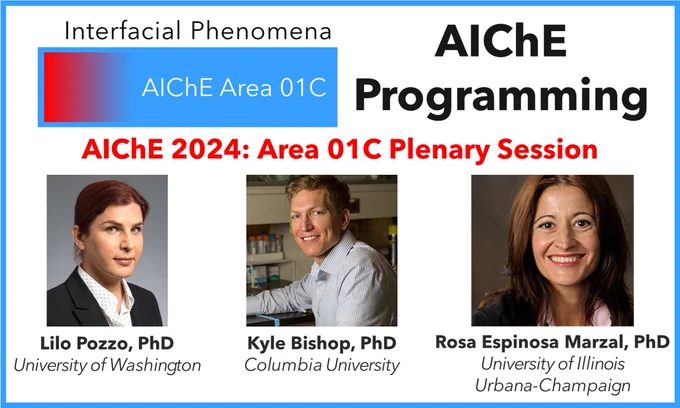 Interfacial Phenomena

AIChE Area 01C

AIChE Programming

AIChE 2024: Area 01C Plenary Session

Lilo Pozzo, PhD
University of Washington

Kyle Bishop, PhD
Columbia University

Rosa Espinosa Marzal, PhD
University of Illinois Urbana-Champaign